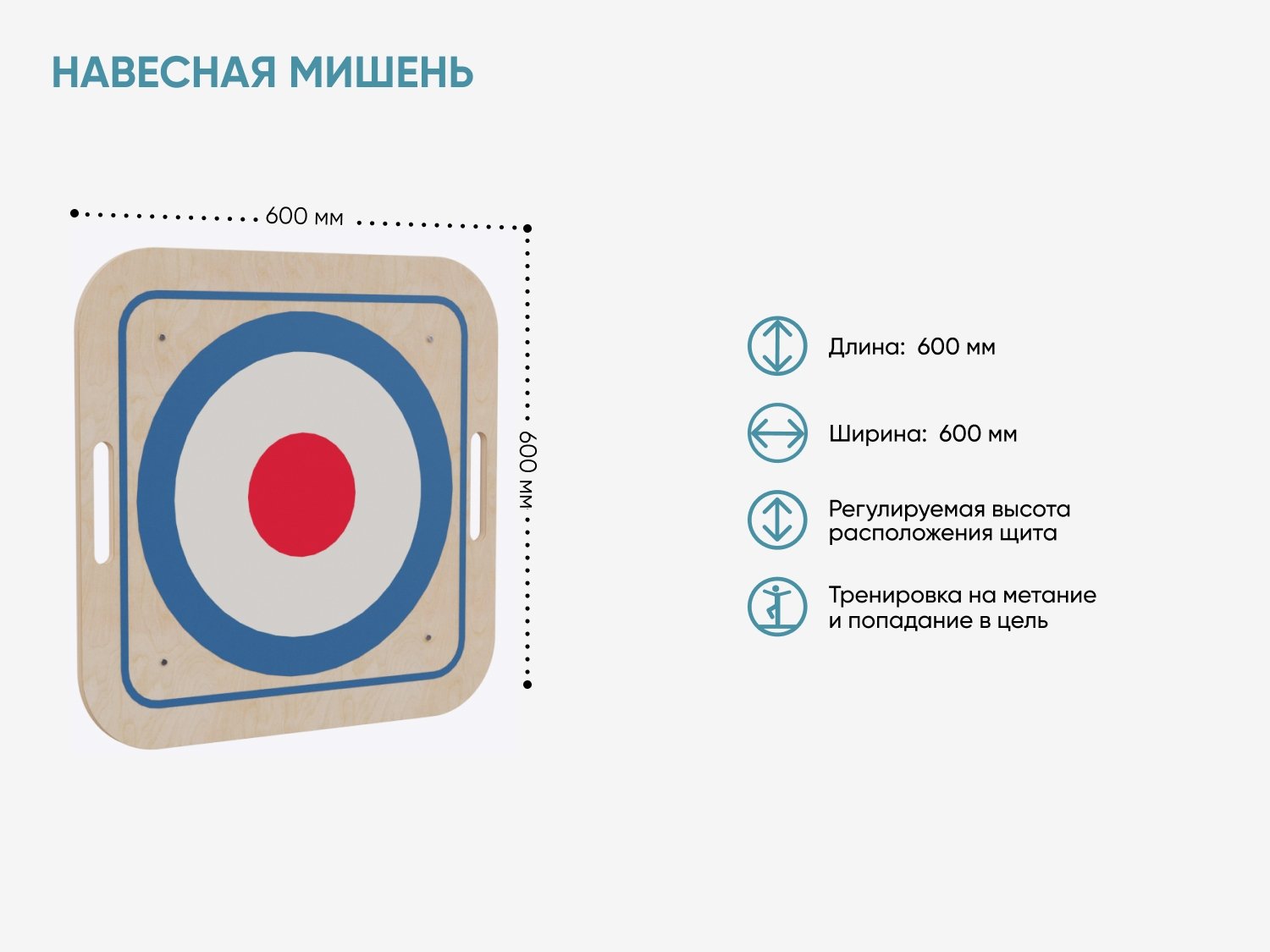 НАВЕСНАЯ МИШЕНЬ

600 мм

600 мм

Длина: 600 мм

Ширина: 600 мм

Регулируемая высота расположения щита

Тренировка на метание и попадание в цель